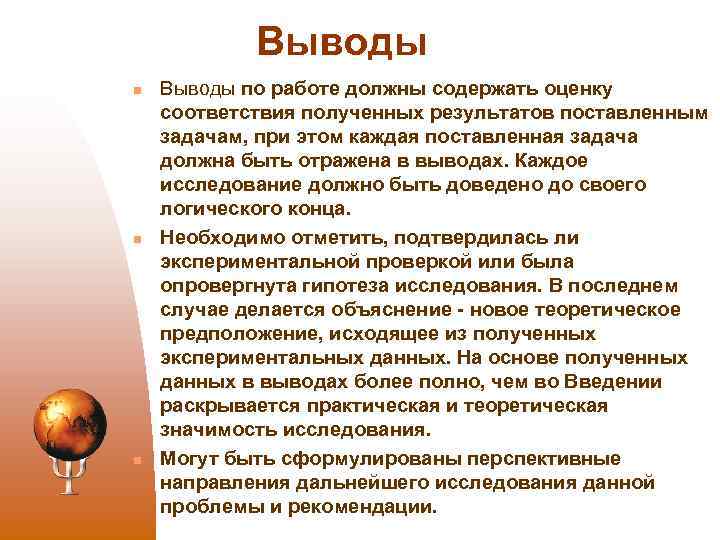 Выводы

Выводы по работе должны содержать оценку соответствия полученных результатов поставленным задачам, при этом каждая поставленная задача должна быть отражена в выводах. Каждое исследование должно быть доведено до своего логического конца.

Необходимо отметить, подтвердилась ли экспериментальной проверкой или была опровергнута гипотеза исследования. В последнем случае делается объяснение - новое теоретическое предположение, исходящее из полученных экспериментальных данных. На основе полученных данных в выводах более полно, чем во Введении раскрывается практическая и теоретическая значимость исследования.

Могут быть сформулированы перспективные направления дальнейшего исследования данной проблемы и рекомендации.